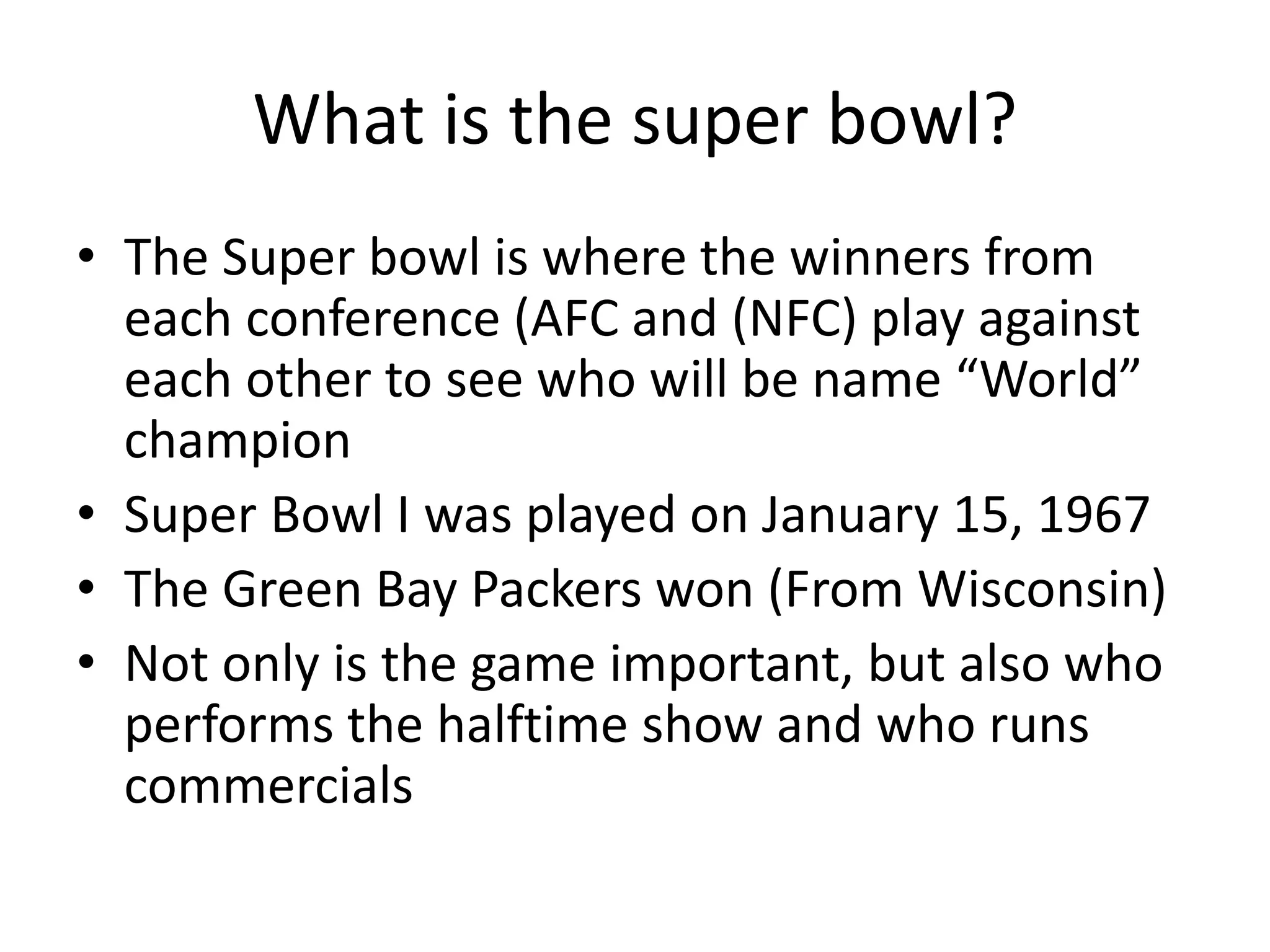 What is the super bowl?

• The Super bowl is where the winners from each conference (AFC and (NFC) play against each other to see who will be name “World” champion
• Super Bowl I was played on January 15, 1967
• The Green Bay Packers won (From Wisconsin)
• Not only is the game important, but also who performs the halftime show and who runs commercials